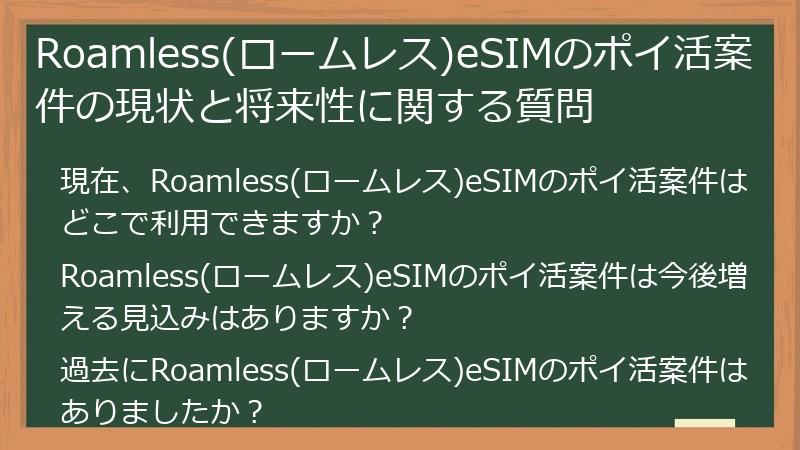 Roamless(ロームレス)eSIMのポイ活案件の現状と将来性に関する質問

現在、Roamless(ロームレス)eSIMのポイ活案件はどこで利用できますか？

Roamless(ロームレス)eSIMのポイ活案件は今後増える見込みはありますか？

過去にRoamless(ロームレス)eSIMのポイ活案件はありましたか？